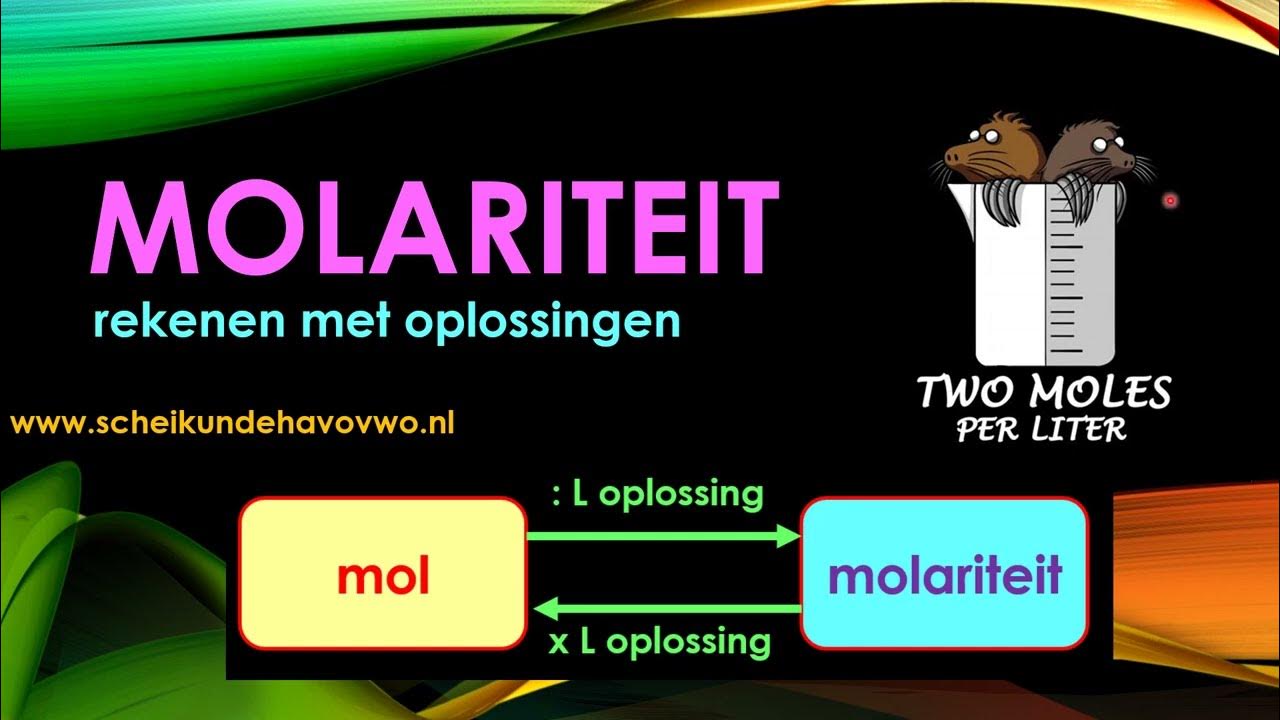 MOLARITEIT

rekenen met oplossingen

www.scheikundehavovwo.nl

TWO MOLES
PER LITER

mol

: L oplossing

x L oplossing

molariteit